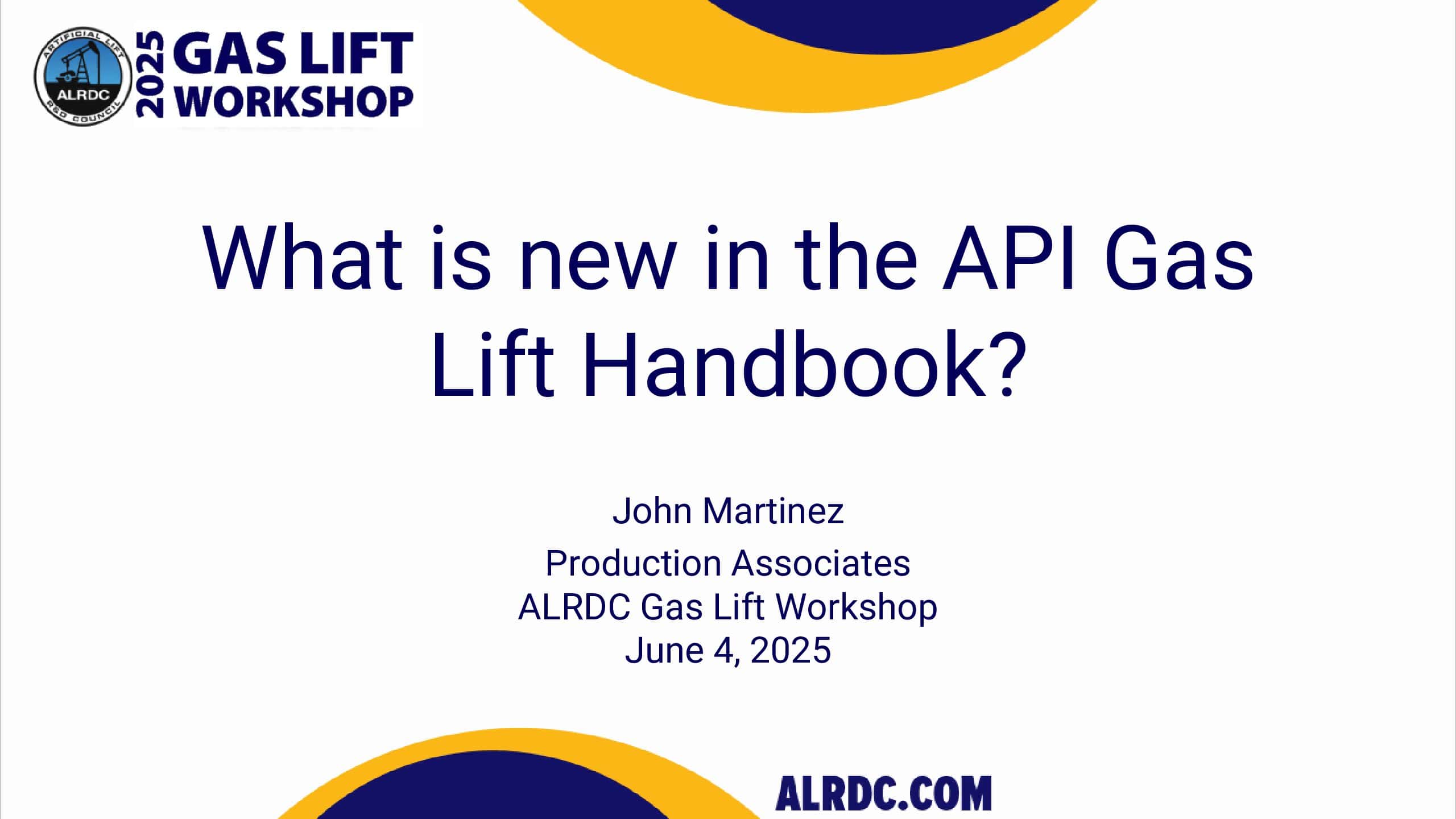 ARTIFICIAL LIFT
ALRDC
R&D COUNCIL

2025 GAS LIFT WORKSHOP

What is new in the API Gas Lift Handbook?

John Martinez

Production Associates
ALRDC Gas Lift Workshop
June 4, 2025

ALRDC.COM